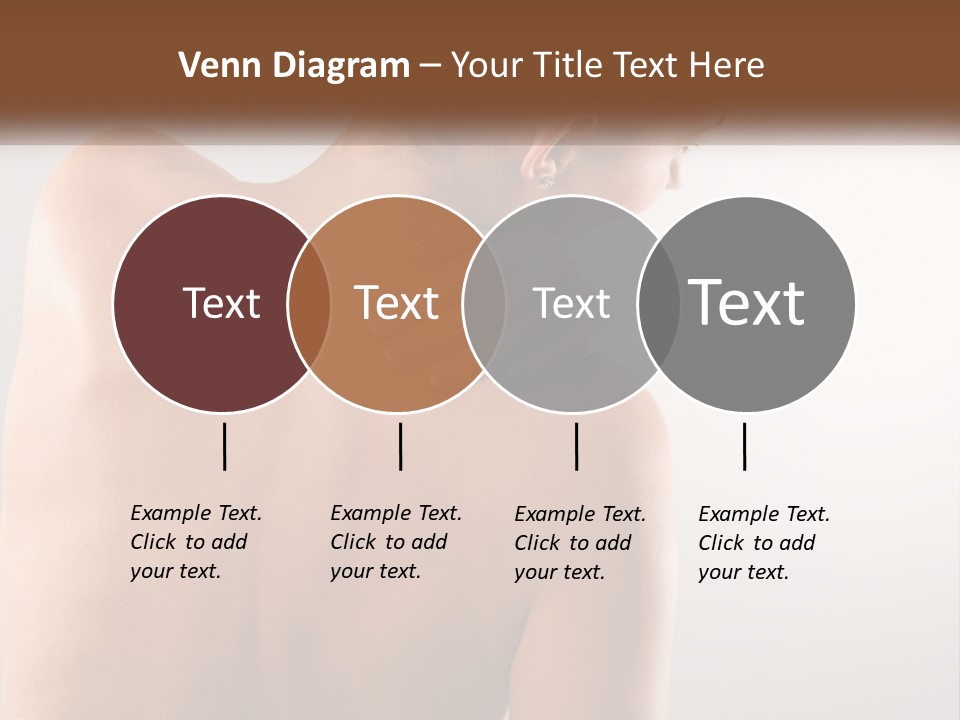 Venn Diagram – Your Title Text Here

Text

Text

Text

Text

Example Text. Click to add your text.

Example Text. Click to add your text.

Example Text. Click to add your text.

Example Text. Click to add your text.